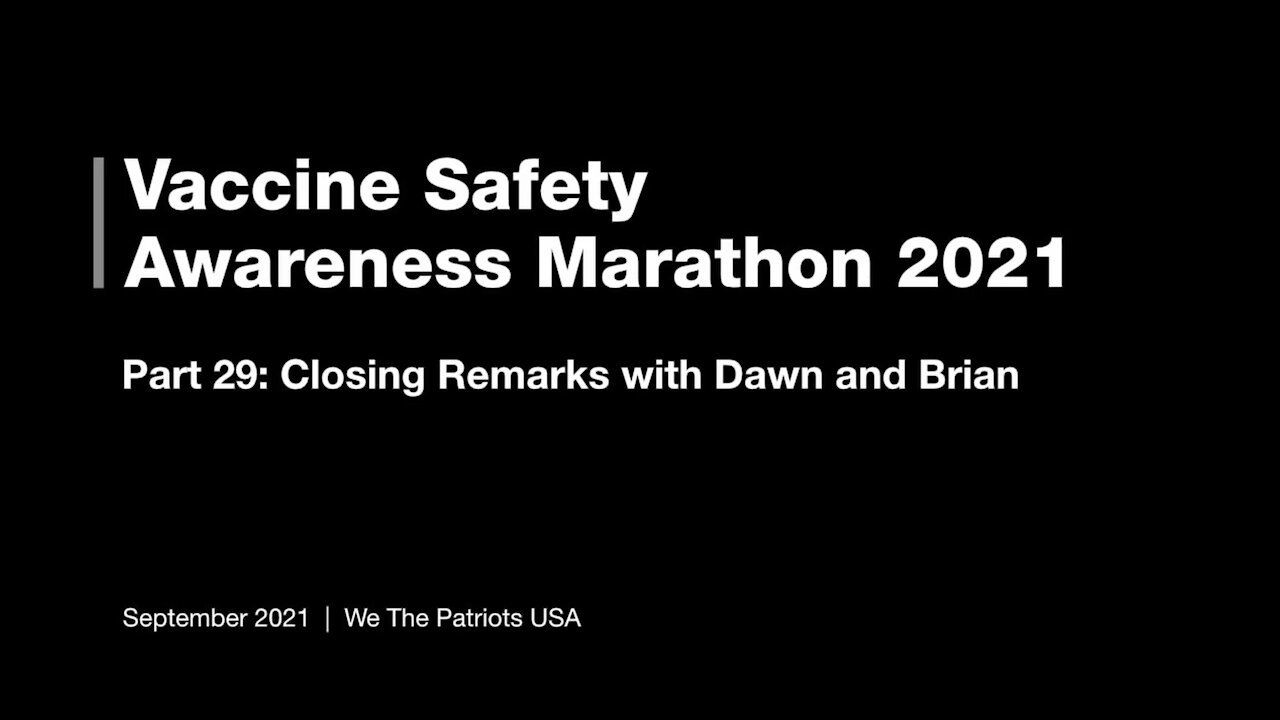 Vaccine Safety
Awareness Marathon 2021

Part 29: Closing Remarks with Dawn and Brian

September 2021 | We The Patriots USA